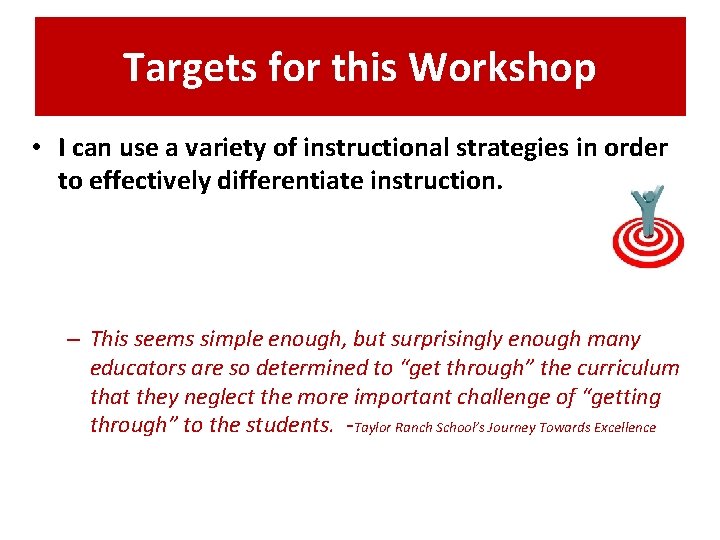 Targets for this Workshop

• I can use a variety of instructional strategies in order to effectively differentiate instruction.

– This seems simple enough, but surprisingly enough many educators are so determined to “get through” the curriculum that they neglect the more important challenge of “getting through” to the students. -Taylor Ranch School’s Journey Towards Excellence